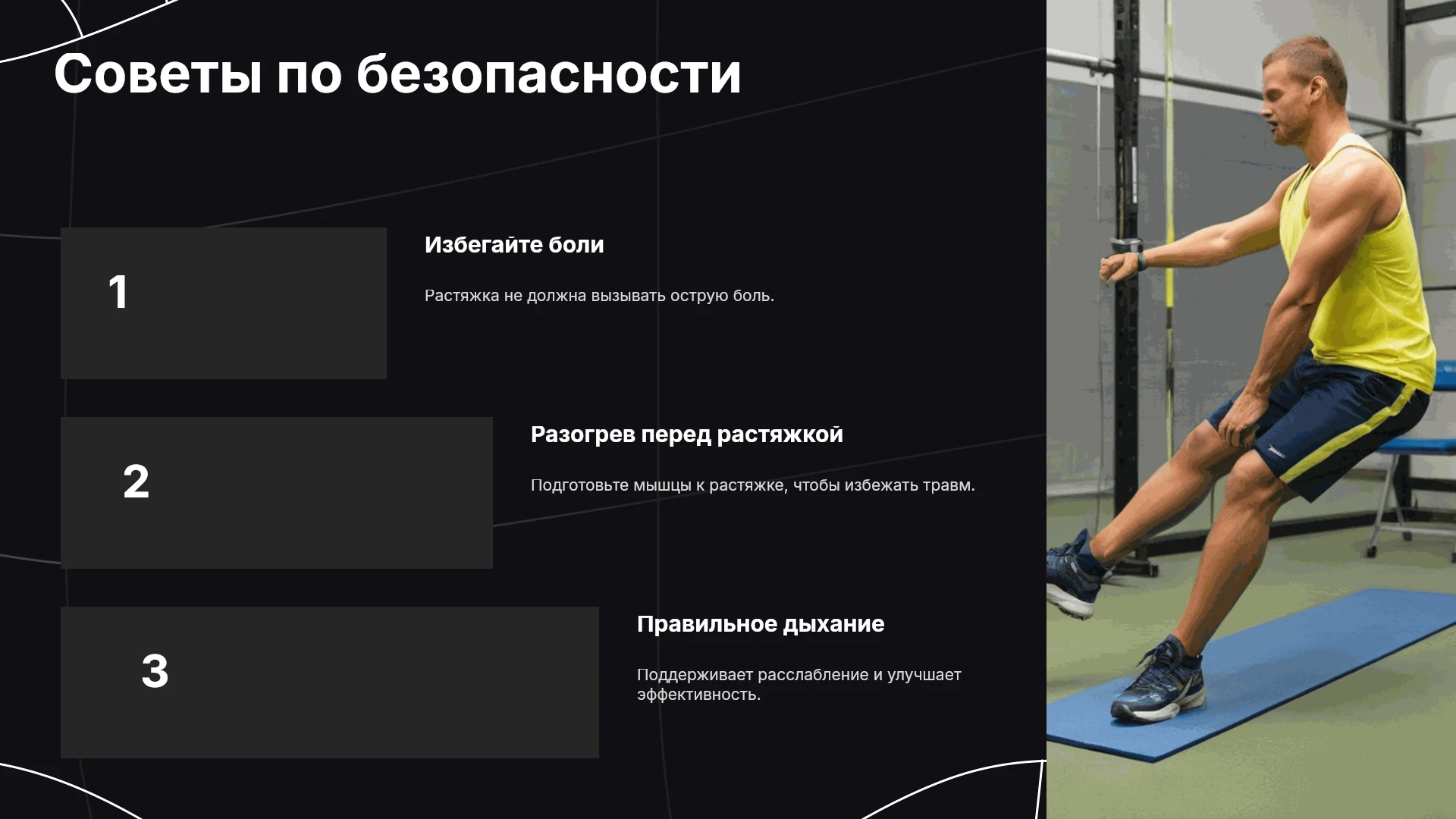 Советы по безопасности

1

Избегайте боли

Растяжка не должна вызывать острую боль.

2

Разогрев перед растяжкой

Подготовьте мышцы к растяжке, чтобы избежать травм.

3

Правильное дыхание

Поддерживает расслабление и улучшает эффективность.